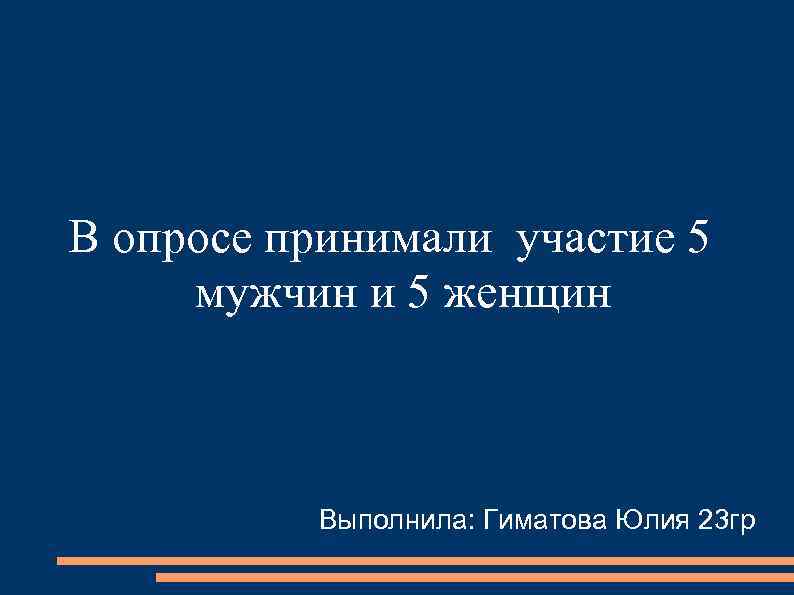 В опросе принимали участие 5 мужчин и 5 женщин

Выполнила: Гиматова Юлия 23гр